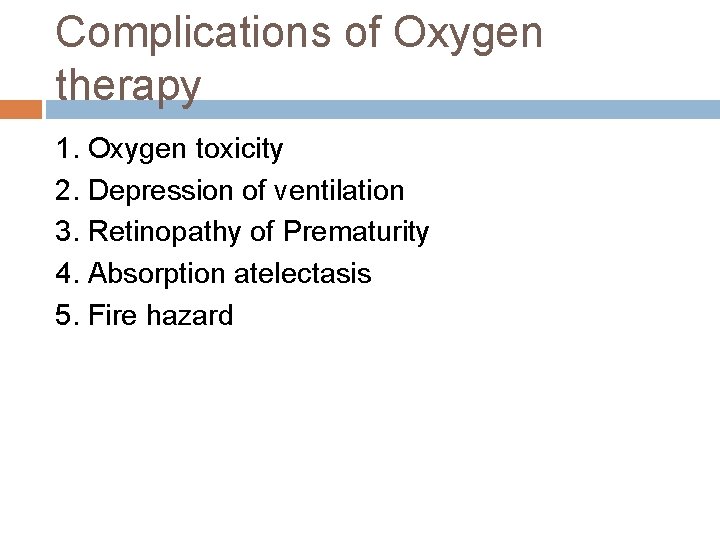 Complications of Oxygen therapy

1. Oxygen toxicity
2. Depression of ventilation
3. Retinopathy of Prematurity
4. Absorption atelectasis
5. Fire hazard